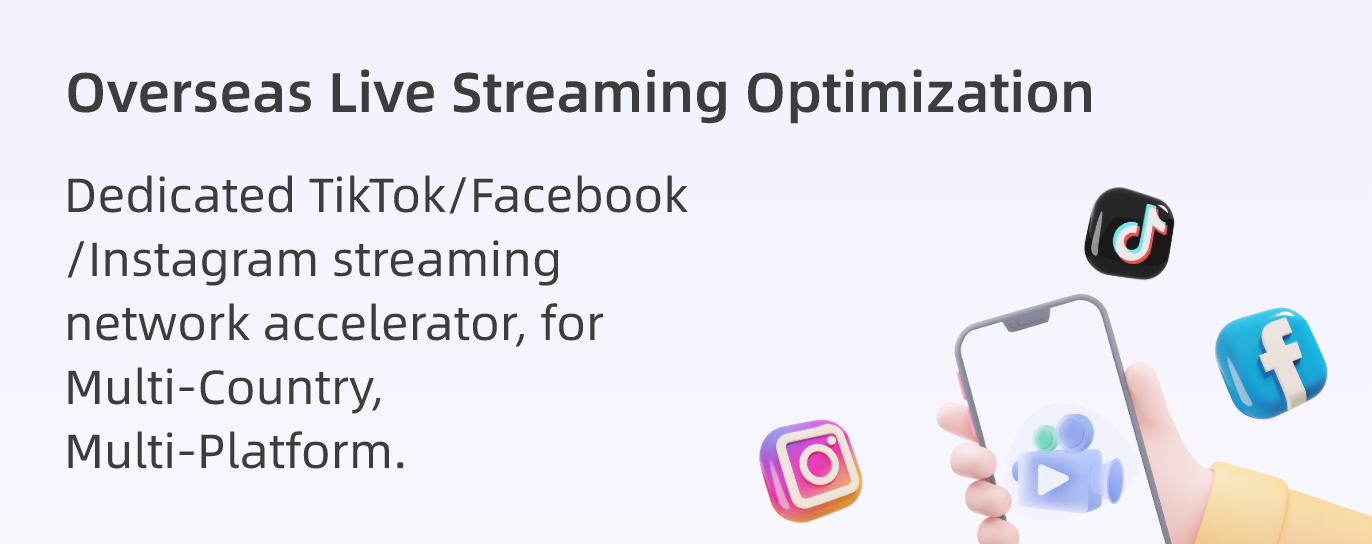 Overseas Live Streaming Optimization

Dedicated TikTok/Facebook /Instagram streaming network accelerator, for Multi-Country, Multi-Platform.